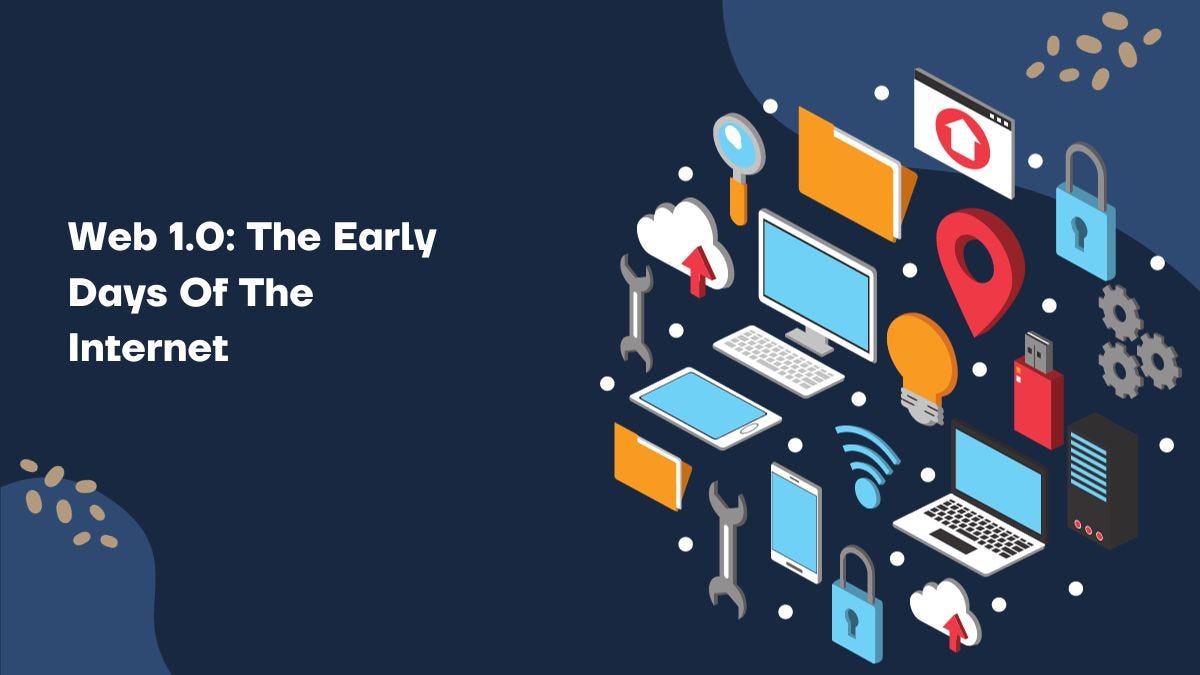 Web 1.0: The Early Days Of The Internet